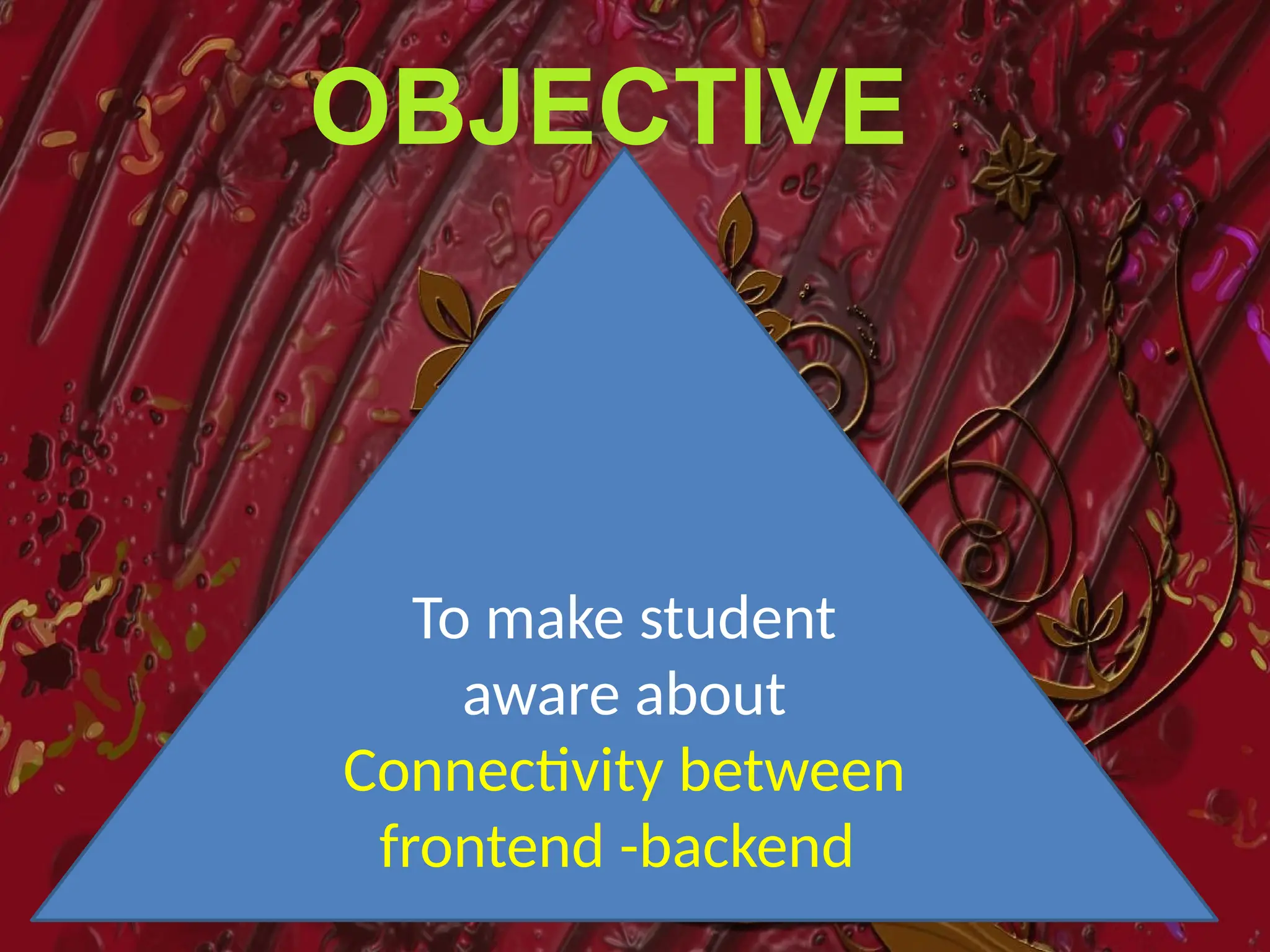 OBJECTIVE

To make student aware about Connectivity between frontend -backend